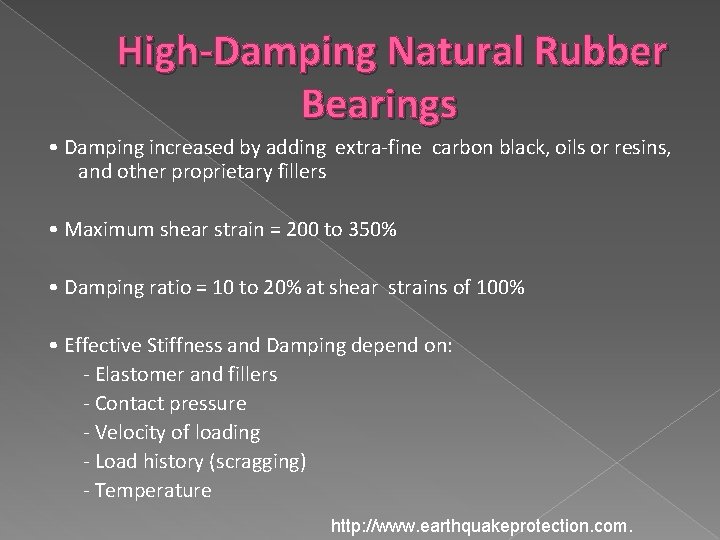 High-Damping Natural Rubber Bearings

• Damping increased by adding extra-fine carbon black, oils or resins, and other proprietary fillers

• Maximum shear strain = 200 to 350%

• Damping ratio = 10 to 20% at shear strains of 100%

• Effective Stiffness and Damping depend on:
- Elastomer and fillers
- Contact pressure
- Velocity of loading
- Load history (scragging)
- Temperature

http://www.earthquakeprotection.com.